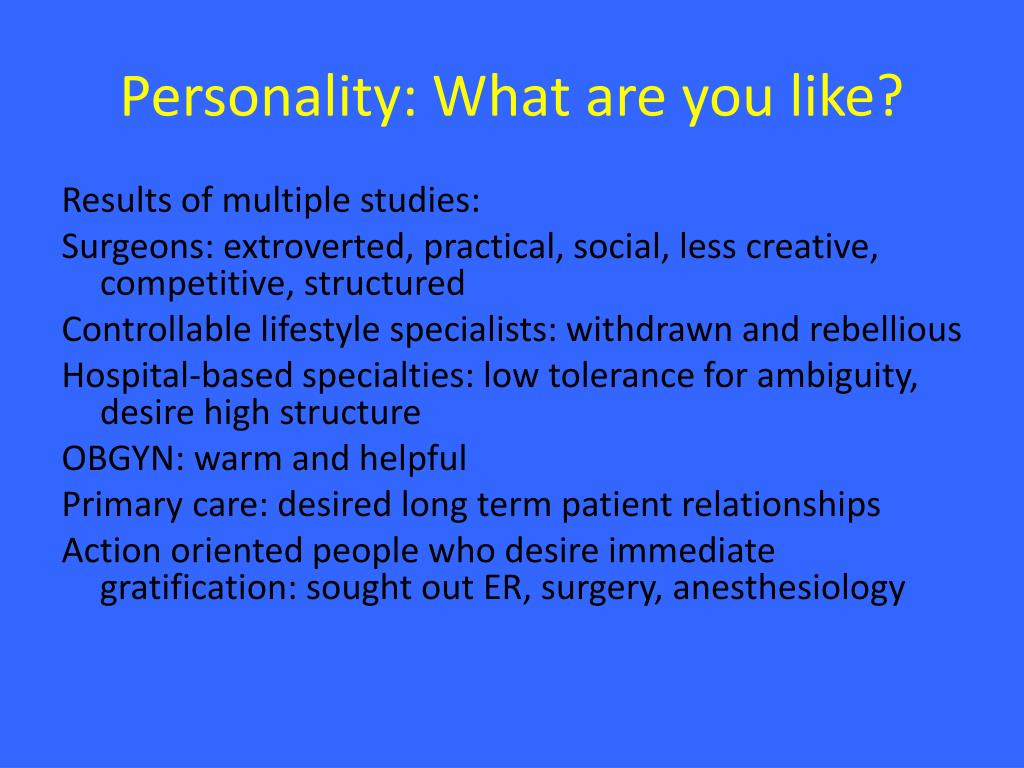 Personality: What are you like?

Results of multiple studies:

Surgeons: extroverted, practical, social, less creative, competitive, structured

Controllable lifestyle specialists: withdrawn and rebellious

Hospital-based specialties: low tolerance for ambiguity, desire high structure

OBGYN: warm and helpful

Primary care: desired long term patient relationships

Action oriented people who desire immediate gratification: sought out ER, surgery, anesthesiology